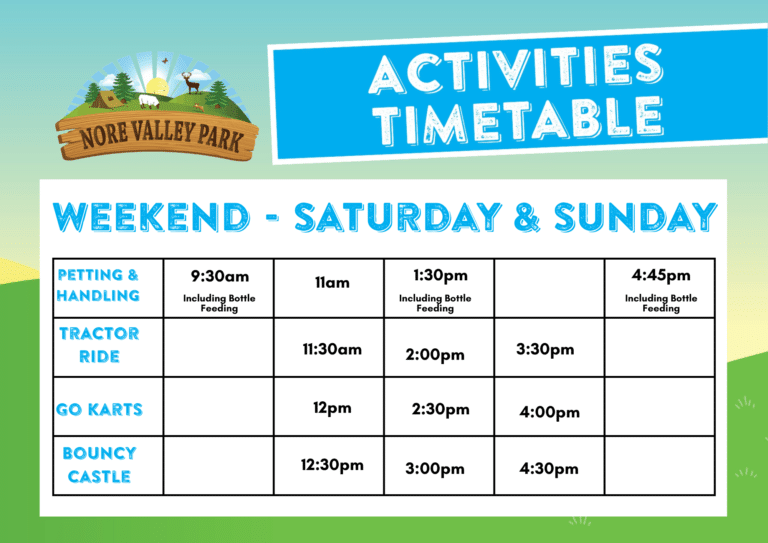 NORE VALLEY PARK

ACTIVITIES TIMETABLE

WEEKEND - SATURDAY & SUNDAY

| PETTING & HANDLING | 9:30am Including Bottle Feeding | 11am | 1:30pm Including Bottle Feeding | | 4:45pm Including Bottle Feeding |
|---|---|---|---|---|---|
| TRACTOR RIDE | | 11:30am | 2:00pm | 3:30pm | |
| GO KARTS | | 12pm | 2:30pm | 4:00pm | |
| BOUNCY CASTLE | | 12:30pm | 3:00pm | 4:30pm | |